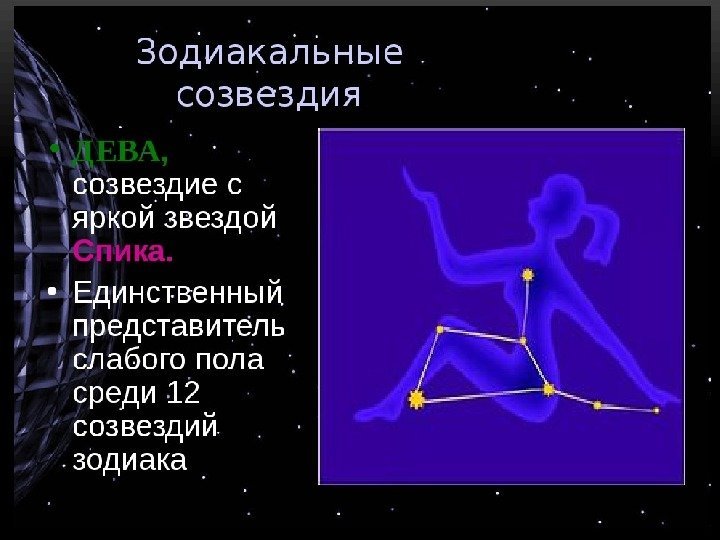 Зодиакальные созвездия

• ДЕВА, созвездие с яркой звездой Спика.
• Единственный представитель слабого пола среди 12 созвездий зодиака